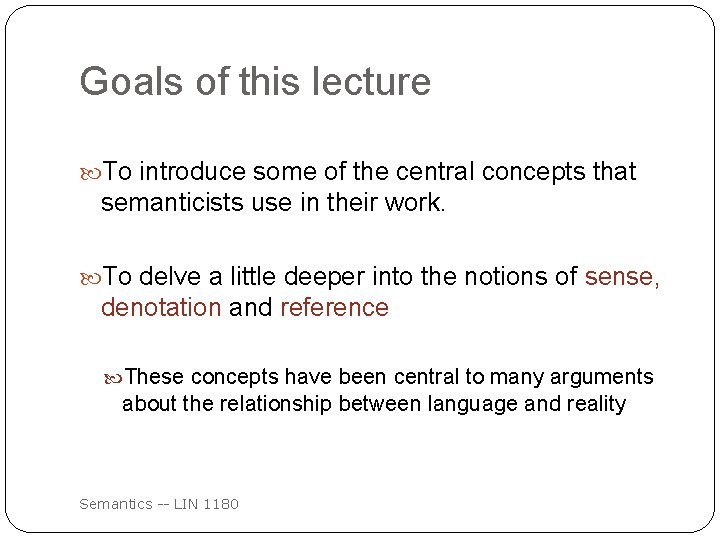 Goals of this lecture

To introduce some of the central concepts that semanticists use in their work.

To delve a little deeper into the notions of sense, denotation and reference

These concepts have been central to many arguments about the relationship between language and reality

Semantics -- LIN 1180